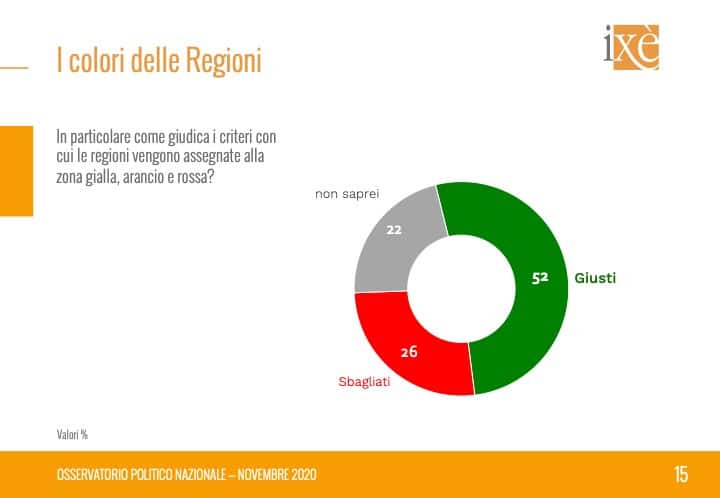 I colori delle Regioni

ixè

In particolare come giudica i criteri con cui le regioni vengono assegnate alla zona gialla, arancio e rossa?

non saprei
22
52
Giusti
26
Sbagliati

Valori %

OSSERVATORIO POLITICO NAZIONALE – NOVEMBRE 2020

15